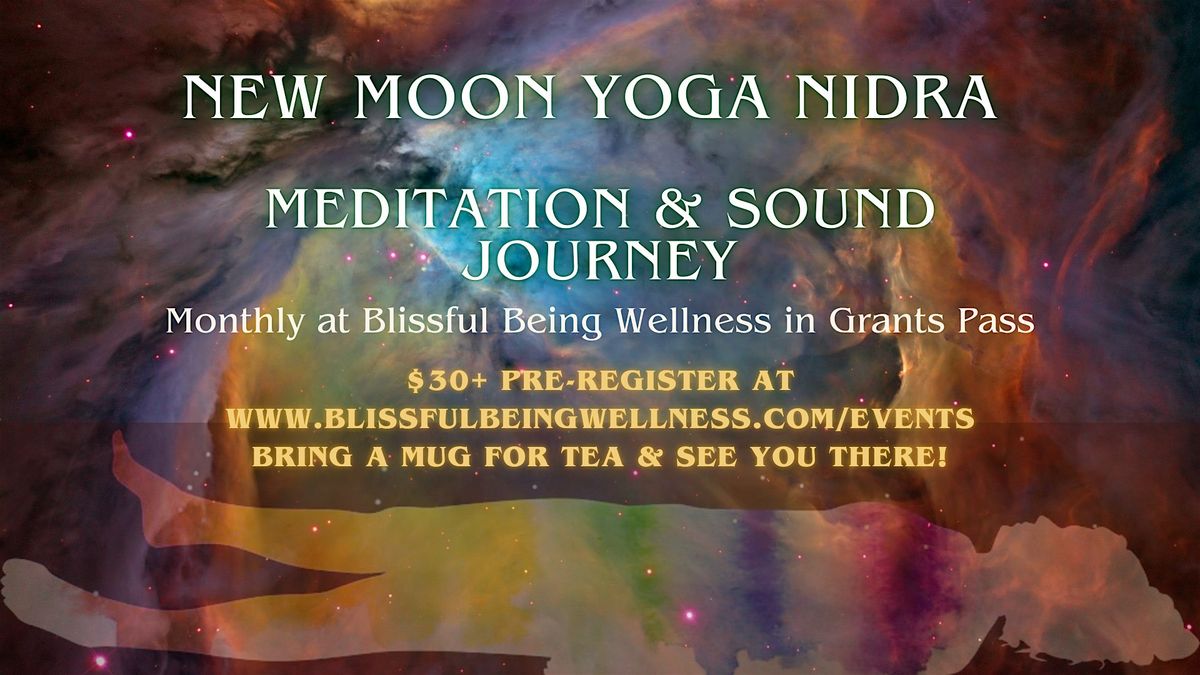 NEW MOON YOGA NIDRA

MEDITATION & SOUND JOURNEY

Monthly at Blissful Being Wellness in Grants Pass

$30+ PRE-REGISTER AT WWW.BLISSFULBEINGWELLNESS.COM/EVENTS BRING A MUG FOR TEA & SEE YOU THERE!